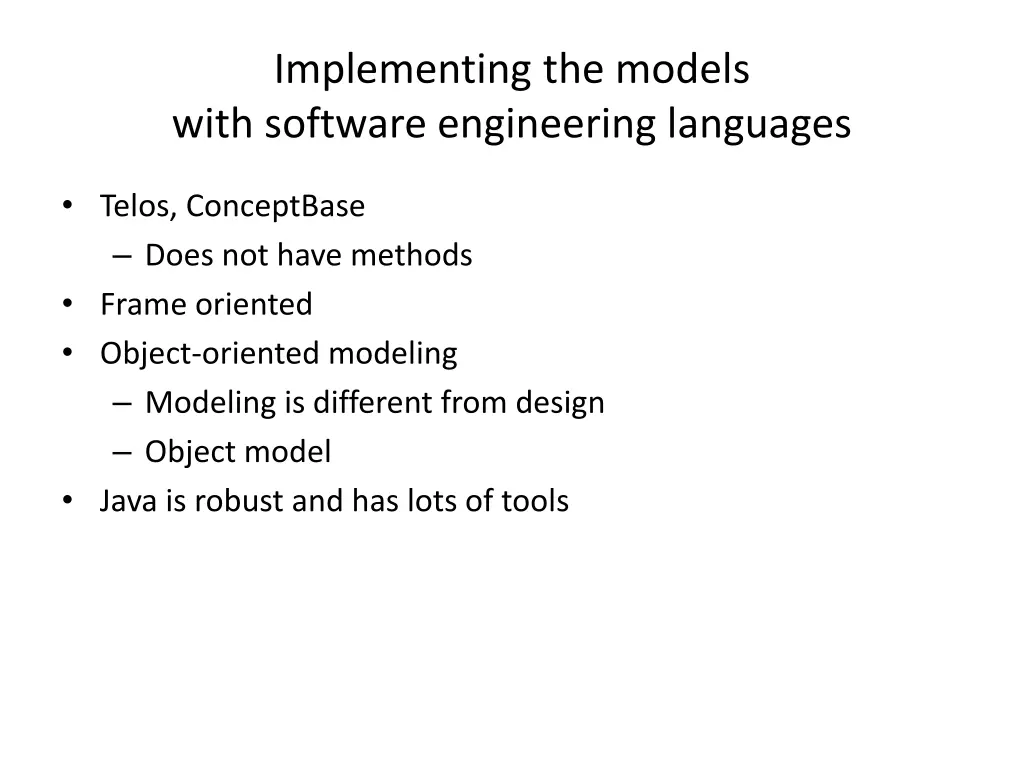 Implementing the models
with software engineering languages

• Telos, ConceptBase
  – Does not have methods
• Frame oriented
• Object-oriented modeling
  – Modeling is different from design
  – Object model
• Java is robust and has lots of tools